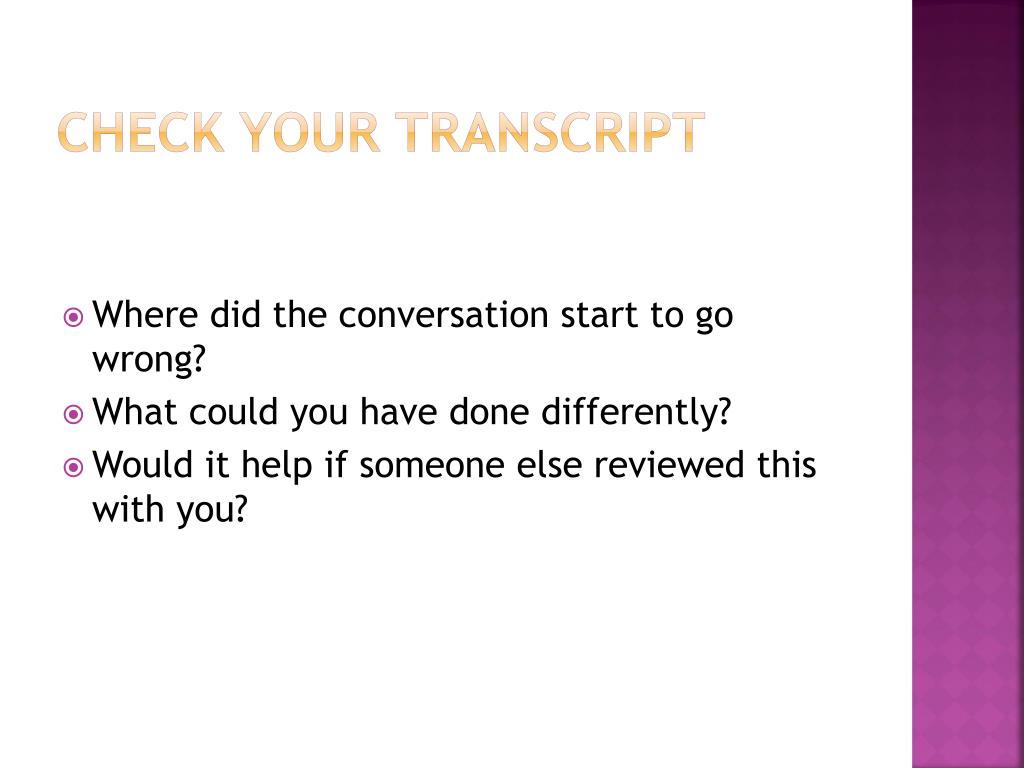 CHECK YOUR TRANSCRIPT

Where did the conversation start to go wrong?
What could you have done differently?
Would it help if someone else reviewed this with you?